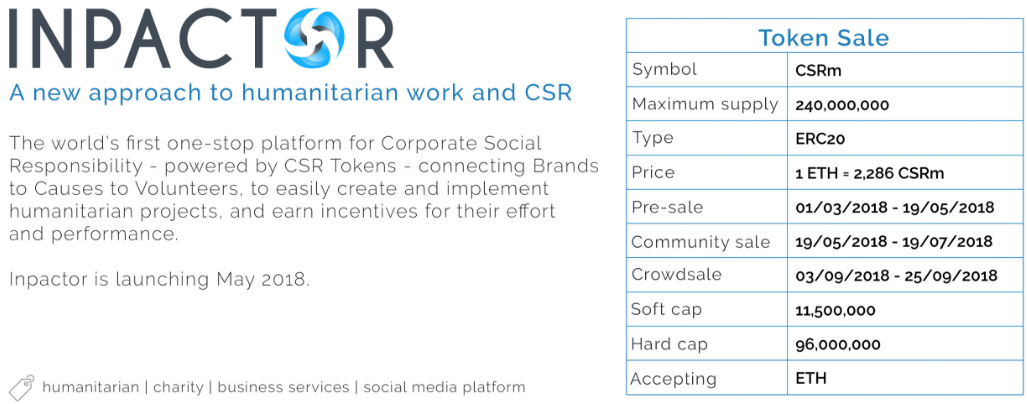 INPACTOR

A new approach to humanitarian work and CSR

The world's first one-stop platform for Corporate Social Responsibility - powered by CSR Tokens - connecting Brands to Causes to Volunteers, to easily create and implement humanitarian projects, and earn incentives for their effort and performance.

Inpactor is launching May 2018.

humanitarian | charity | business services | social media platform

| Token Sale | |
|---|---|
| Symbol | CSRm |
| Maximum supply | 240,000,000 |
| Type | ERC20 |
| Price | 1 ETH = 2,286 CSRm |
| Pre-sale | 01/03/2018 - 19/05/2018 |
| Community sale | 19/05/2018 - 19/07/2018 |
| Crowdsale | 03/09/2018 - 25/09/2018 |
| Soft cap | 11,500,000 |
| Hard cap | 96,000,000 |
| Accepting | ETH |